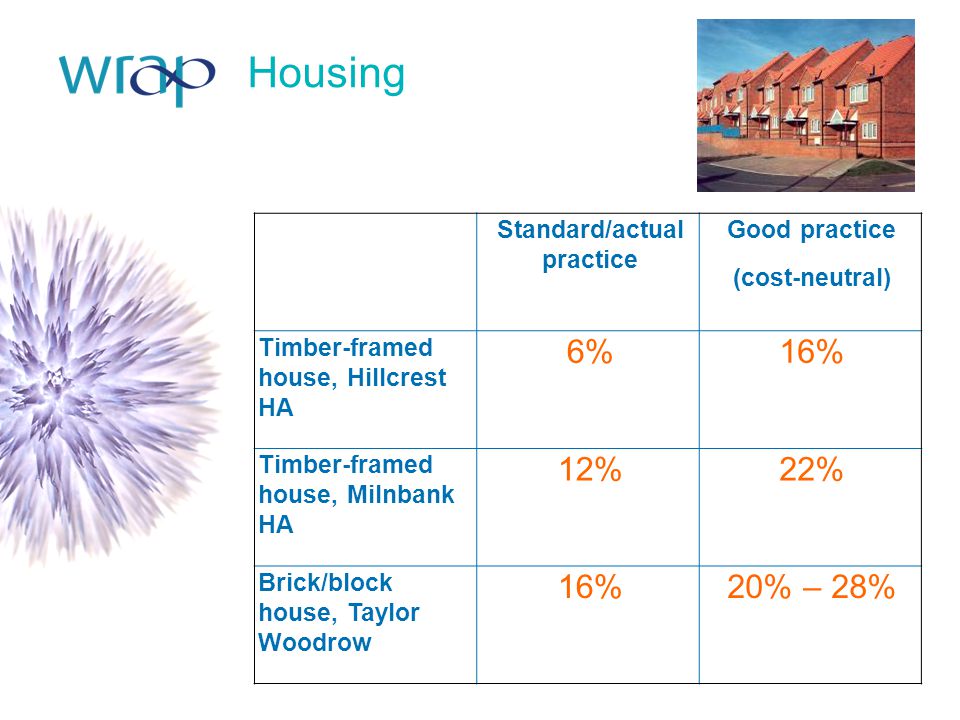 wrap Housing

| | Standard/actual practice | Good practice (cost-neutral) |
|---|---|---|
| Timber-framed house, Hillcrest HA | 6% | 16% |
| Timber-framed house, Milnbank HA | 12% | 22% |
| Brick/block house, Taylor Woodrow | 16% | 20% – 28% |